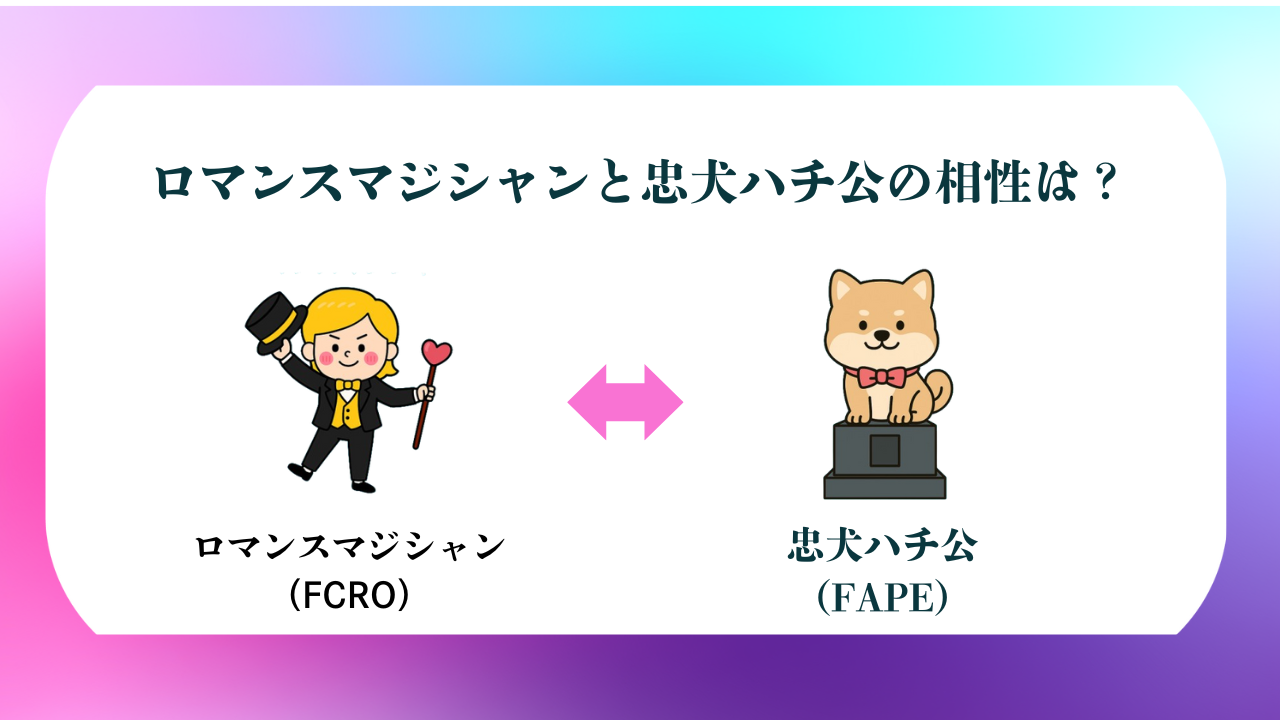 ロマンスマジシャンと忠犬ハチ公の相性は？

ロマンスマジシャン
（FCRO）

忠犬ハチ公
（FAPE）